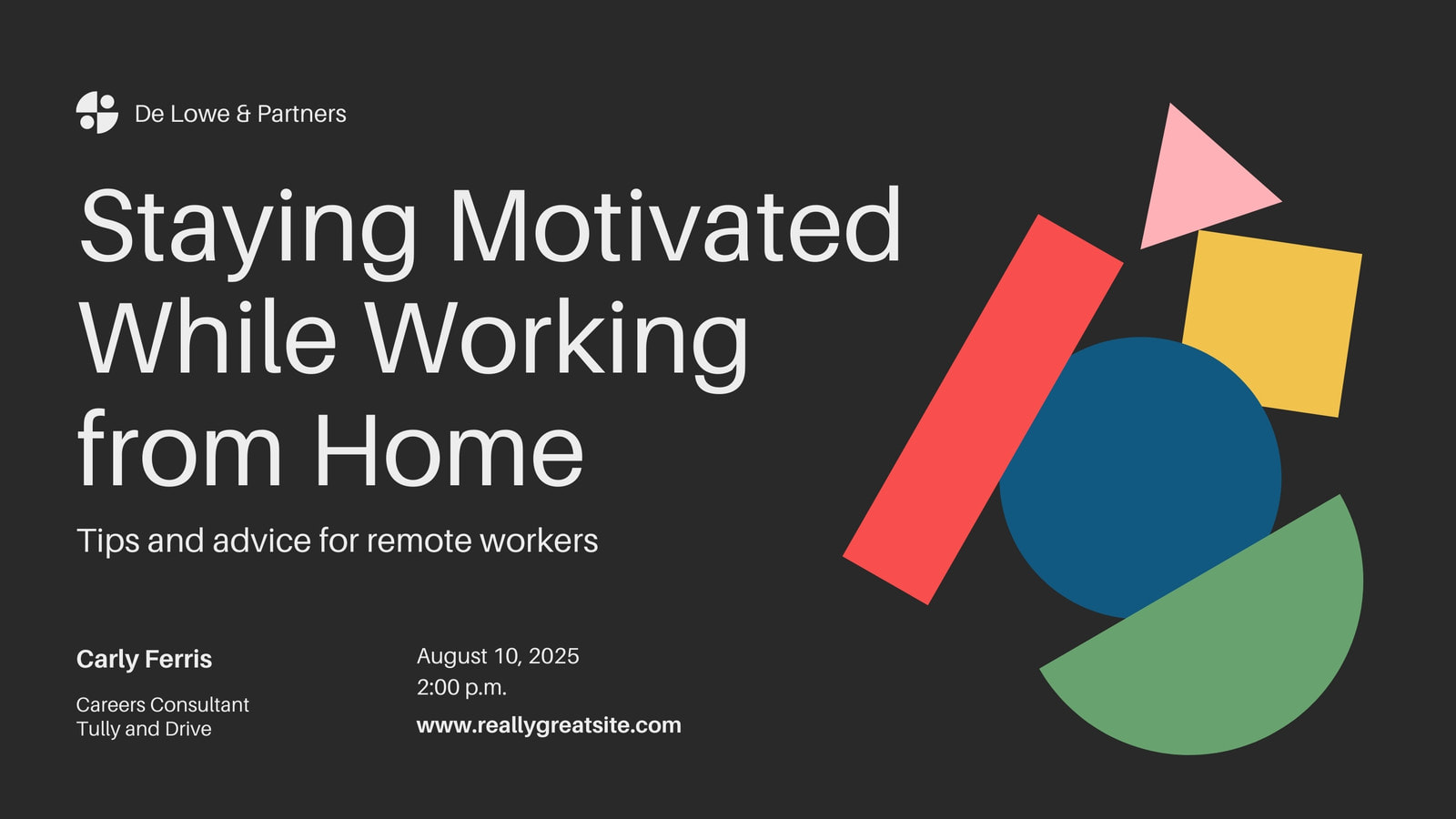 De Lowe & Partners

Staying Motivated While Working from Home

Tips and advice for remote workers

Carly Ferris

Careers Consultant
Tully and Drive

August 10, 2025
2:00 p.m.

www.reallygreatsite.com